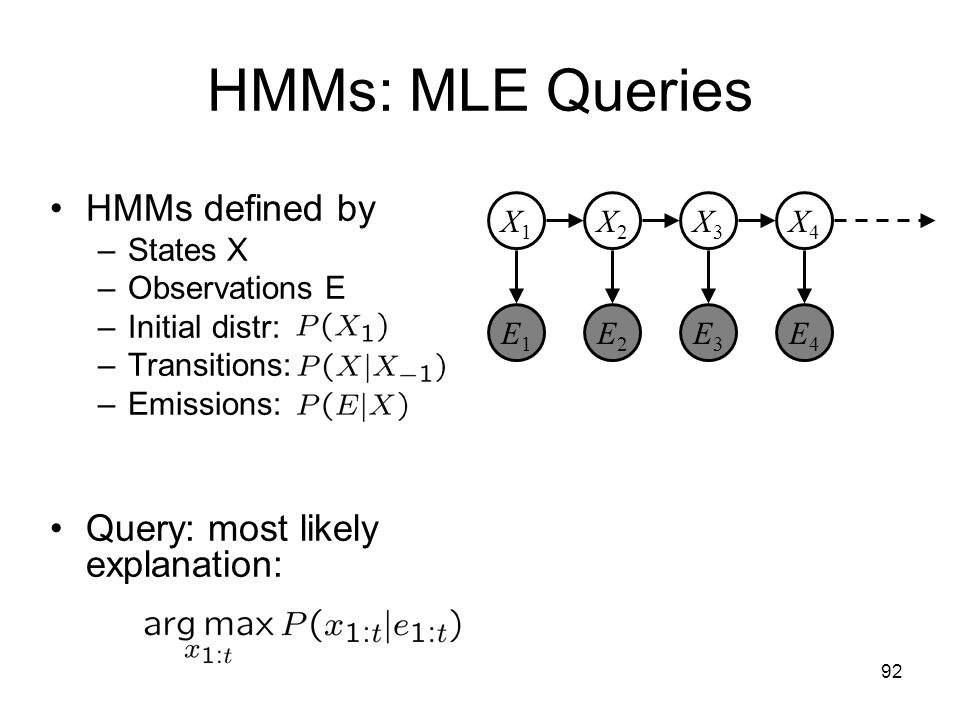 HMMs: MLE Queries

• HMMs defined by
– States X
– Observations E
– Initial distr: $P(X_1)$
– Transitions: $P(X|X_{-1})$
– Emissions: $P(E|X)$

$X_1$ $X_2$ $X_3$ $X_4$
$E_1$ $E_2$ $E_3$ $E_4$

• Query: most likely explanation:

$\arg\max_{x_{1:t}} P(x_{1:t}|e_{1:t})$

92